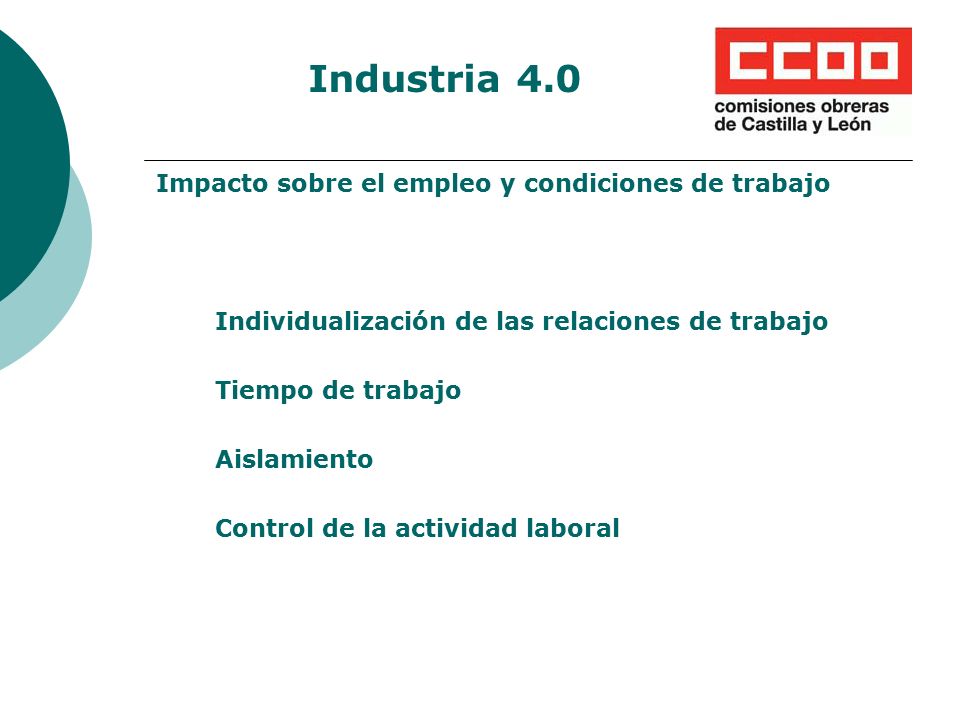 Industria 4.0

CCOO
comisiones obreras
de Castilla y León

Impacto sobre el empleo y condiciones de trabajo

Individualización de las relaciones de trabajo

Tiempo de trabajo

Aislamiento

Control de la actividad laboral